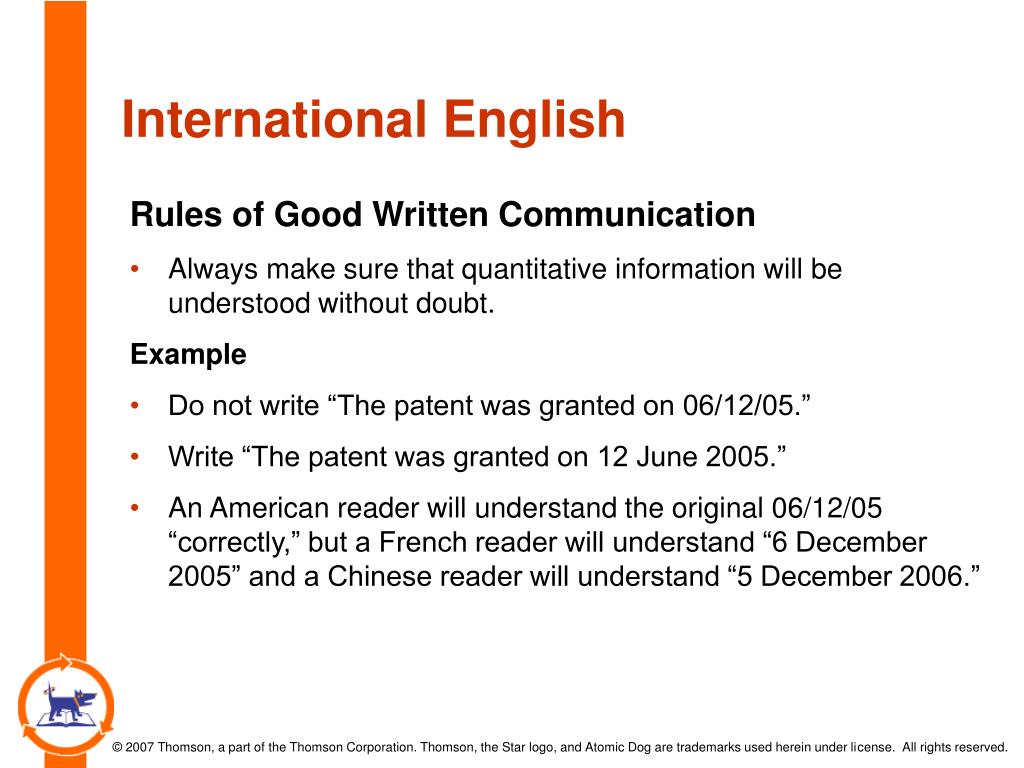 International English

Rules of Good Written Communication

• Always make sure that quantitative information will be understood without doubt.

Example

• Do not write “The patent was granted on 06/12/05.”

• Write “The patent was granted on 12 June 2005.”

• An American reader will understand the original 06/12/05 “correctly,” but a French reader will understand “6 December 2005” and a Chinese reader will understand “5 December 2006.”

© 2007 Thomson, a part of the Thomson Corporation. Thomson, the Star logo, and Atomic Dog are trademarks used herein under license. All rights reserved.